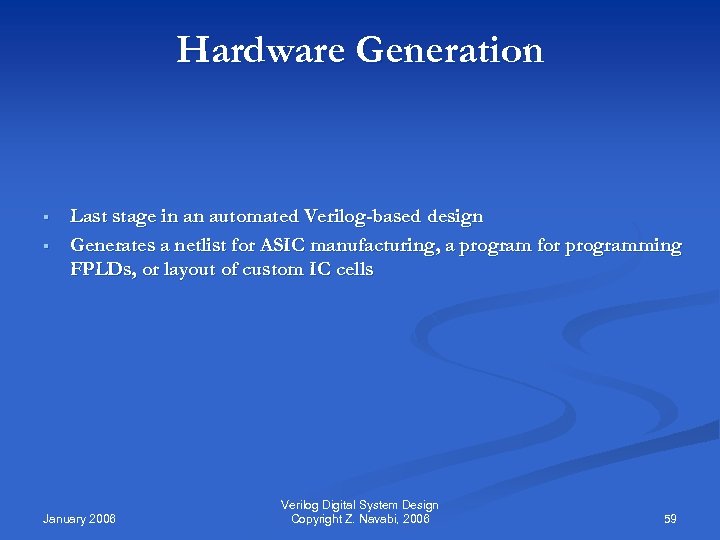 Hardware Generation

▪ Last stage in an automated Verilog-based design
▪ Generates a netlist for ASIC manufacturing, a program for programming FPLDs, or layout of custom IC cells

January 2006

Verilog Digital System Design
Copyright Z. Navabi, 2006

59